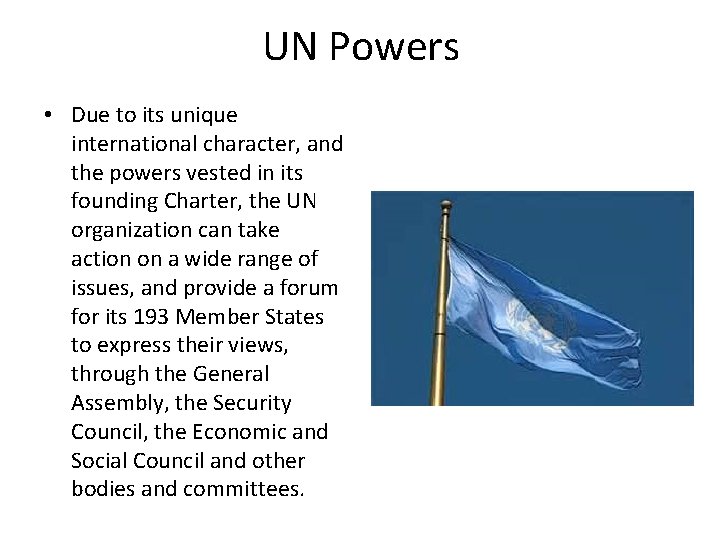 UN Powers

• Due to its unique international character, and the powers vested in its founding Charter, the UN organization can take action on a wide range of issues, and provide a forum for its 193 Member States to express their views, through the General Assembly, the Security Council, the Economic and Social Council and other bodies and committees.